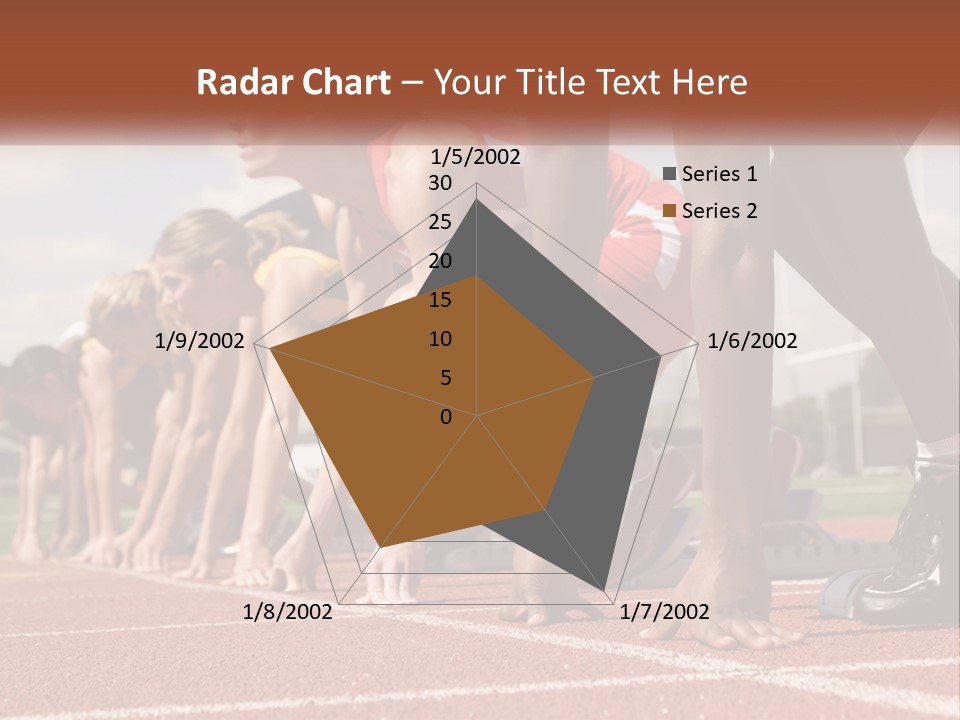 Radar Chart – Your Title Text Here

1/5/2002
30
25
20
15
10
5
0
1/6/2002
1/7/2002
1/8/2002
1/9/2002

Series 1
Series 2